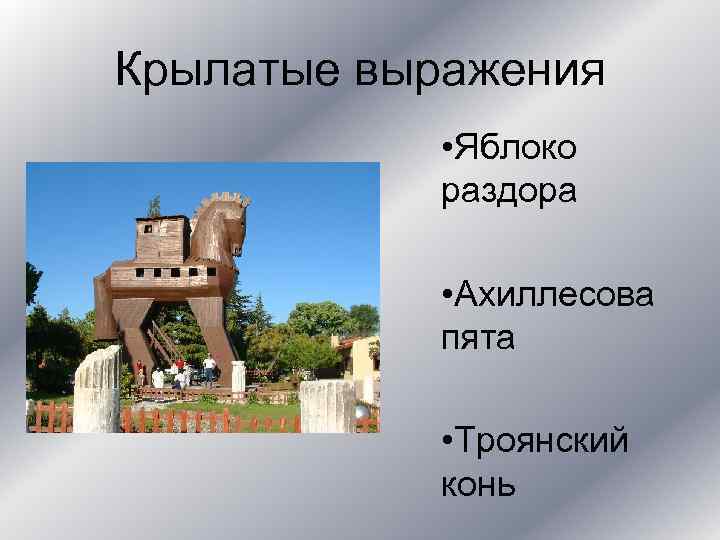 Крылатые выражения

•Яблоко раздора

•Ахиллесова пята

•Троянский конь